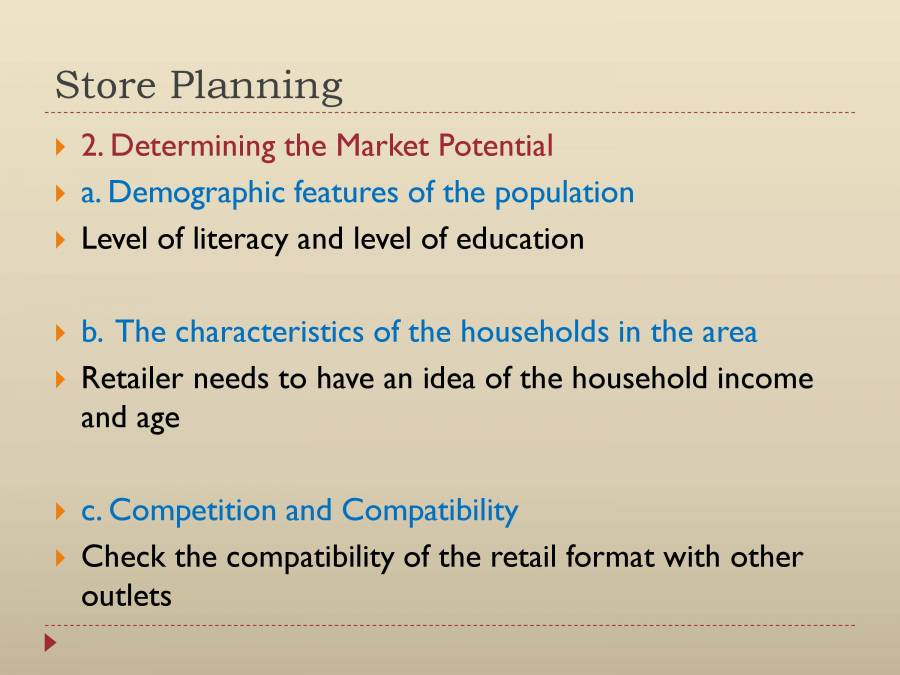 Store Planning

2. Determining the Market Potential

a. Demographic features of the population

Level of literacy and level of education

b. The characteristics of the households in the area

Retailer needs to have an idea of the household income and age

c. Competition and Compatibility

Check the compatibility of the retail format with other outlets